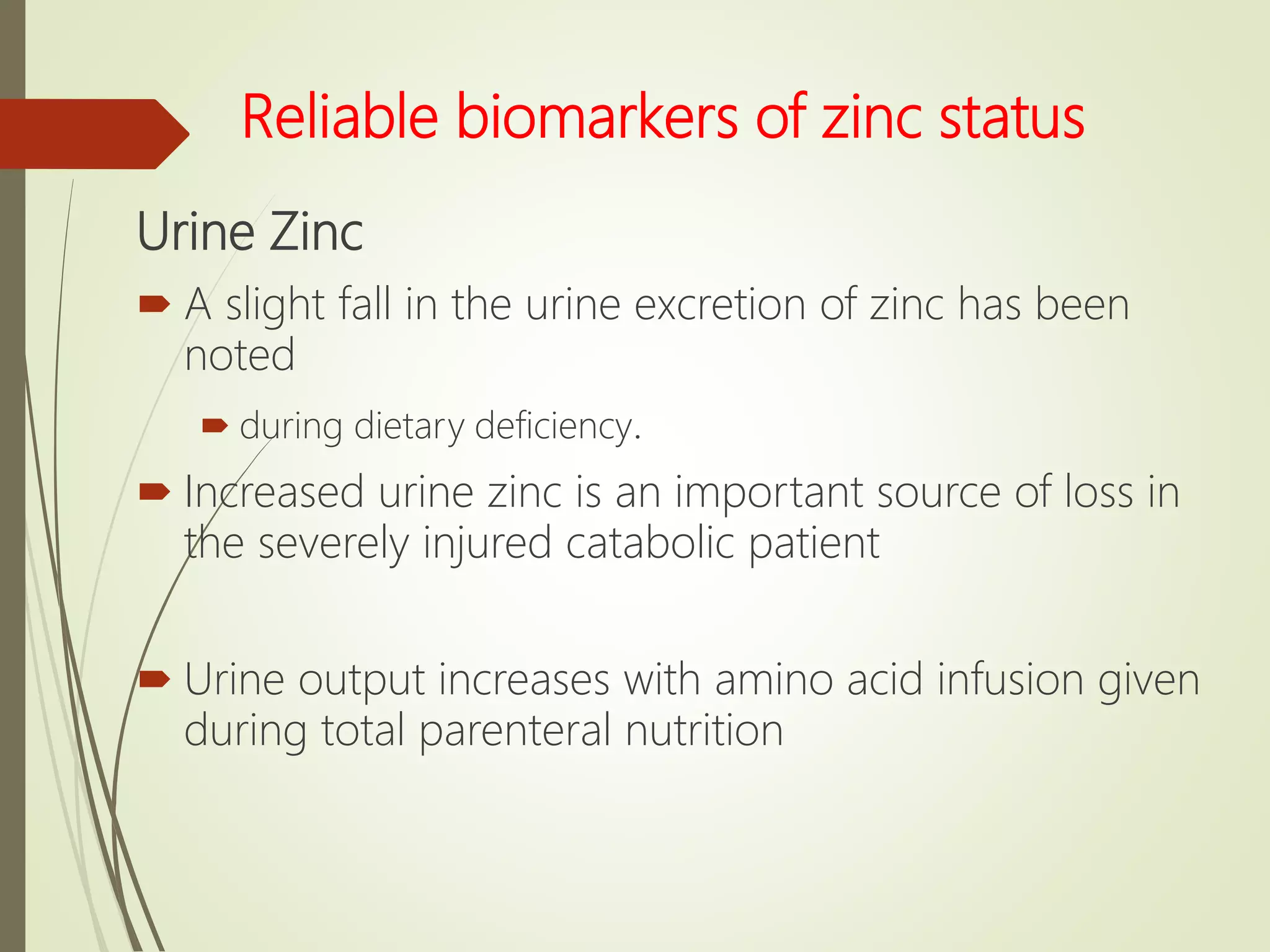 Reliable biomarkers of zinc status

Urine Zinc

A slight fall in the urine excretion of zinc has been noted

during dietary deficiency.

Increased urine zinc is an important source of loss in the severely injured catabolic patient

Urine output increases with amino acid infusion given during total parenteral nutrition